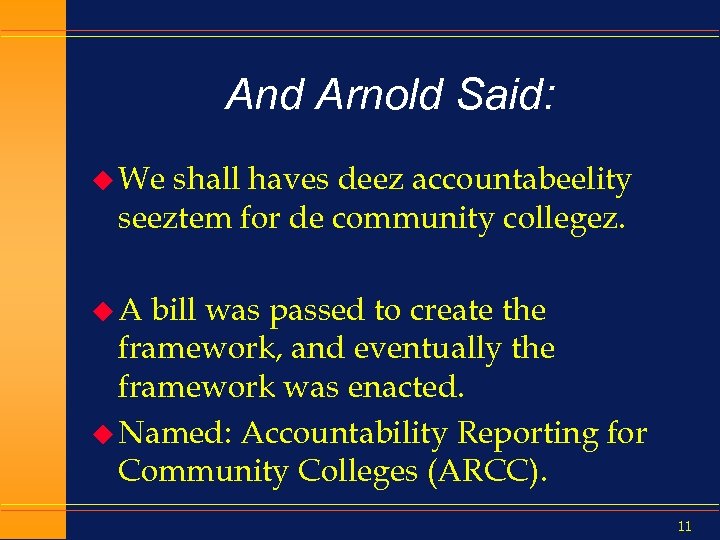 And Arnold Said:

We shall haves deez accountabeelity seeztem for de community collegez.

A bill was passed to create the framework, and eventually the framework was enacted.

Named: Accountability Reporting for Community Colleges (ARCC).

11